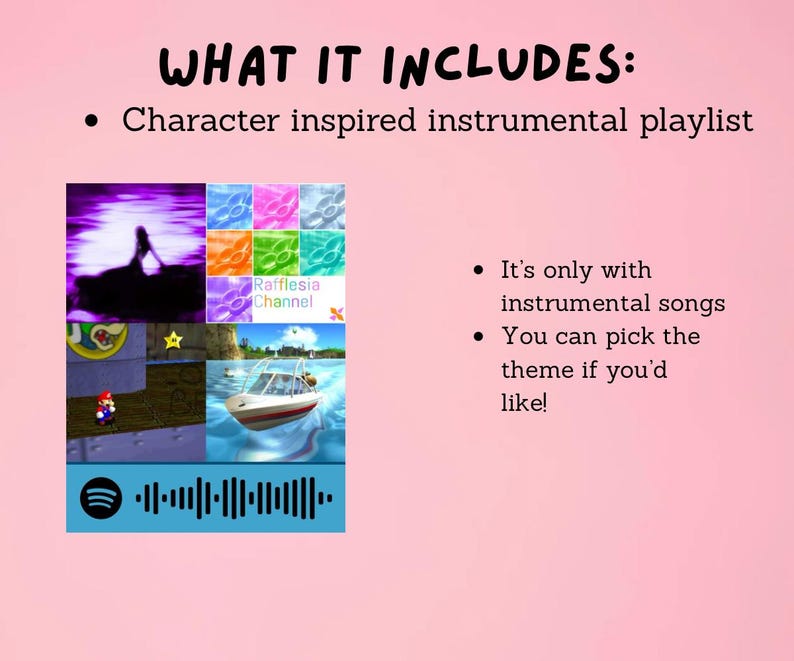 WHAT IT INCLUDES:

• Character inspired instrumental playlist

Rafflesia Channel

• It's only with instrumental songs
• You can pick the theme if you'd like!